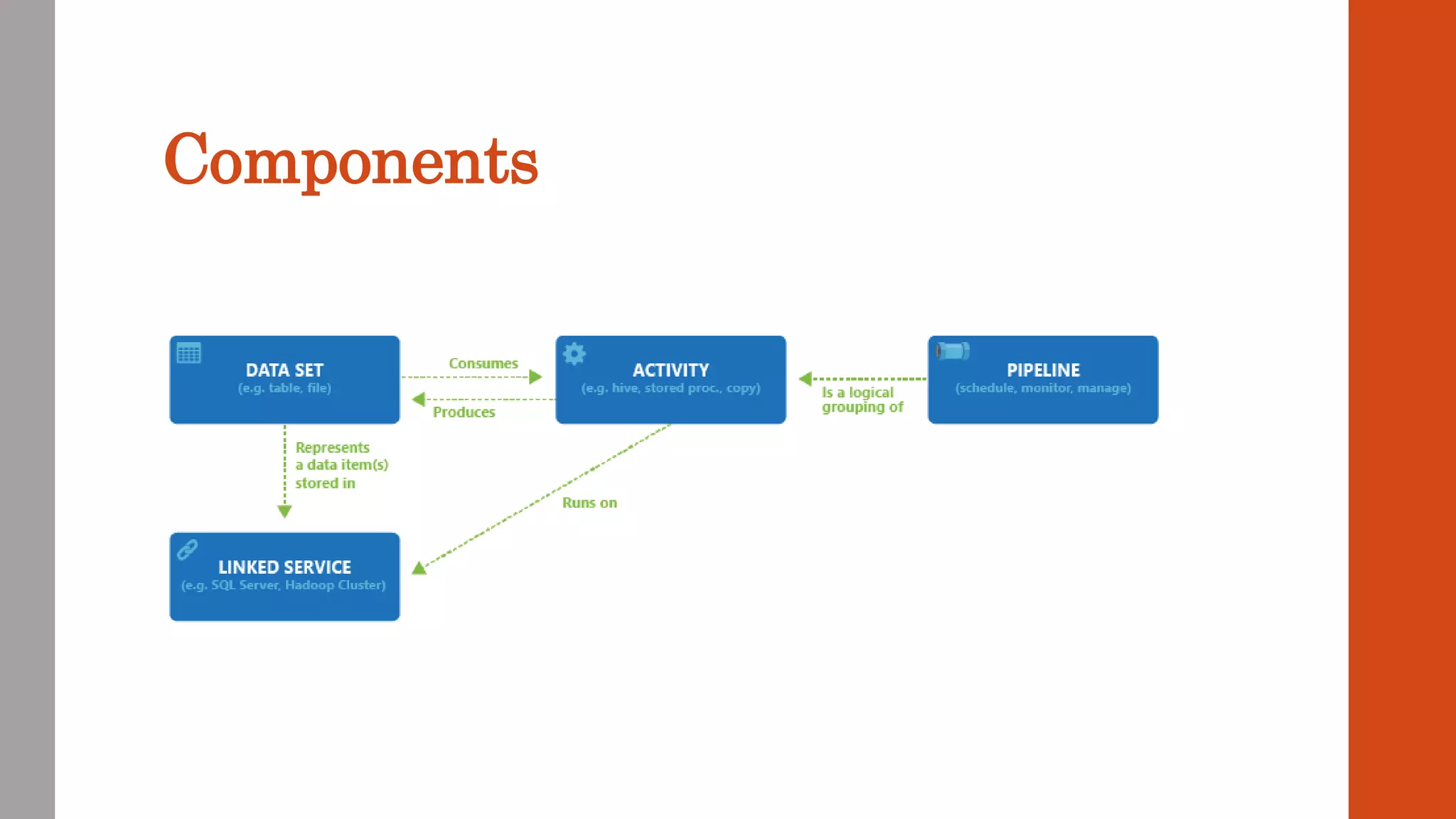 Components

DATA SET
(e.g. table, file)

Consumes

Produces

ACTIVITY
(e.g. hive, stored proc., copy)

Is a logical grouping of

PIPELINE
(schedule, monitor, manage)

Represents a data item(s) stored in

Runs on

LINKED SERVICE
(e.g. SQL Server, Hadoop Cluster)